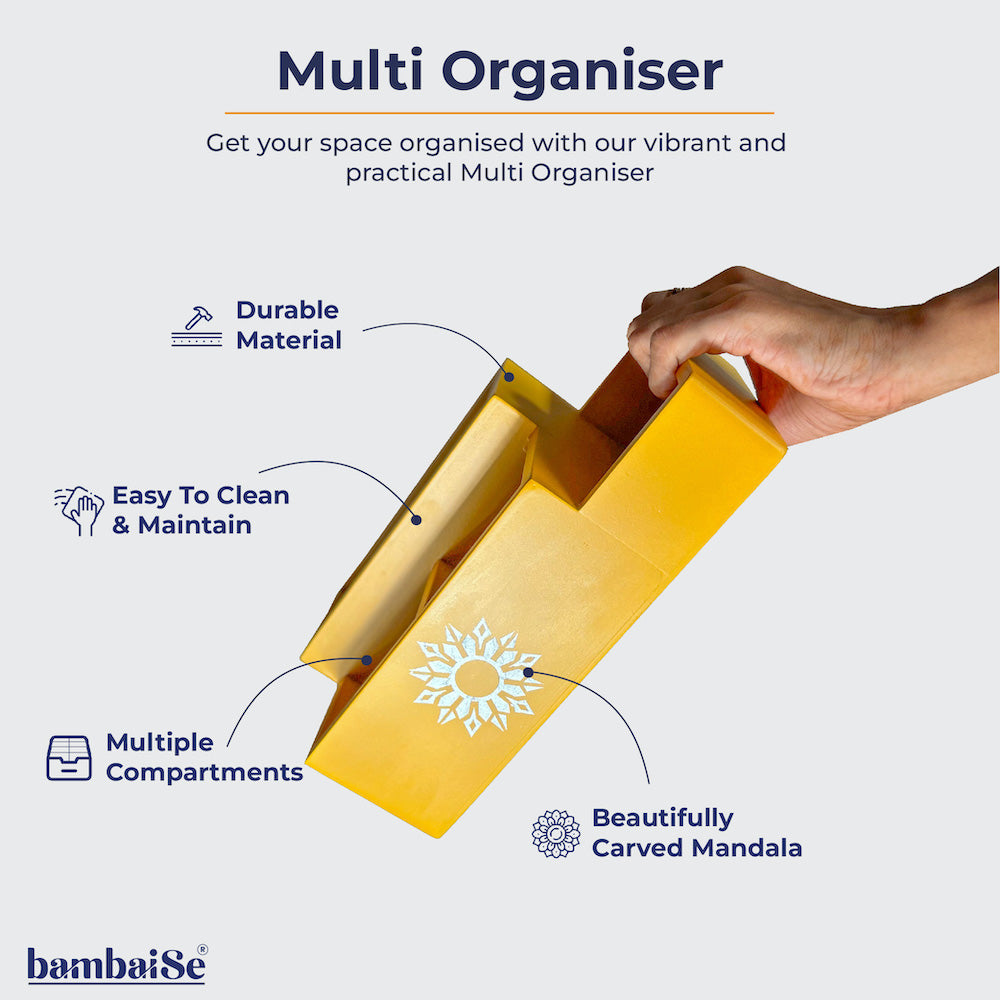 Multi Organiser

Get your space organised with our vibrant and practical Multi Organiser

Durable Material

Easy To Clean & Maintain

Multiple Compartments

Beautifully Carved Mandala

bambaiSe®